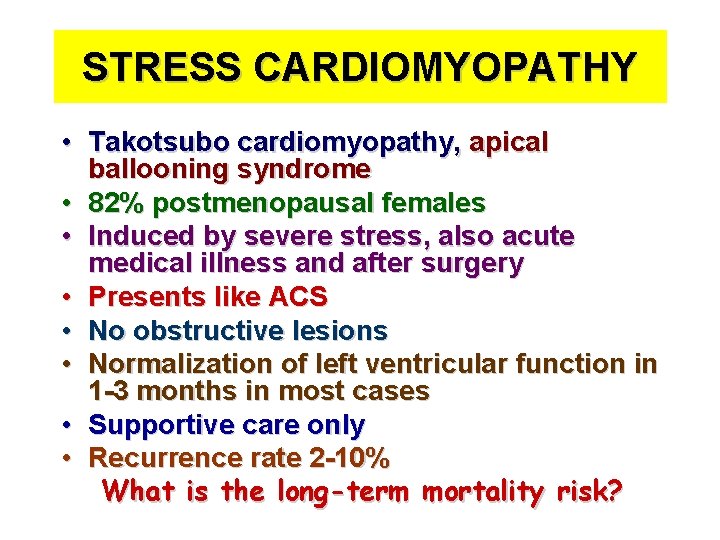 STRESS CARDIOMYOPATHY

• Takotsubo cardiomyopathy, apical ballooning syndrome
• 82% postmenopausal females
• Induced by severe stress, also acute medical illness and after surgery
• Presents like ACS
• No obstructive lesions
• Normalization of left ventricular function in 1-3 months in most cases
• Supportive care only
• Recurrence rate 2-10%

What is the long-term mortality risk?